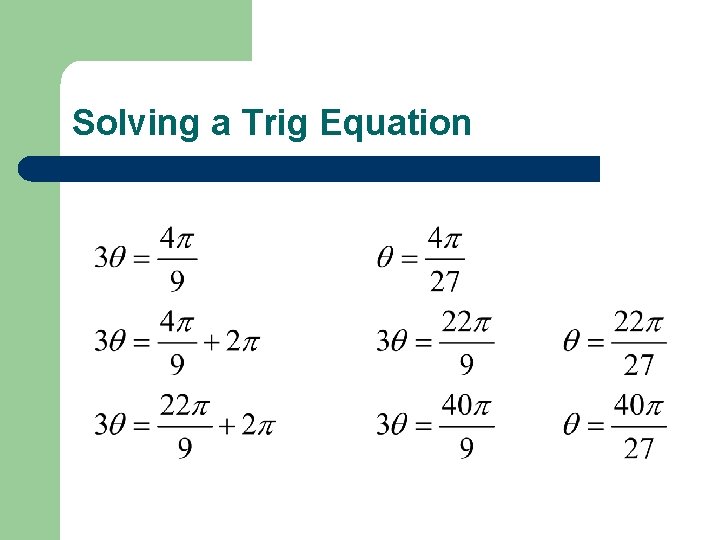 Solving a Trig Equation

$3\theta = \frac{4\pi}{9}$ $\theta = \frac{4\pi}{27}$

$3\theta = \frac{4\pi}{9} + 2\pi$ $3\theta = \frac{22\pi}{9}$ $\theta = \frac{22\pi}{27}$

$3\theta = \frac{22\pi}{9} + 2\pi$ $3\theta = \frac{40\pi}{9}$ $\theta = \frac{40\pi}{27}$